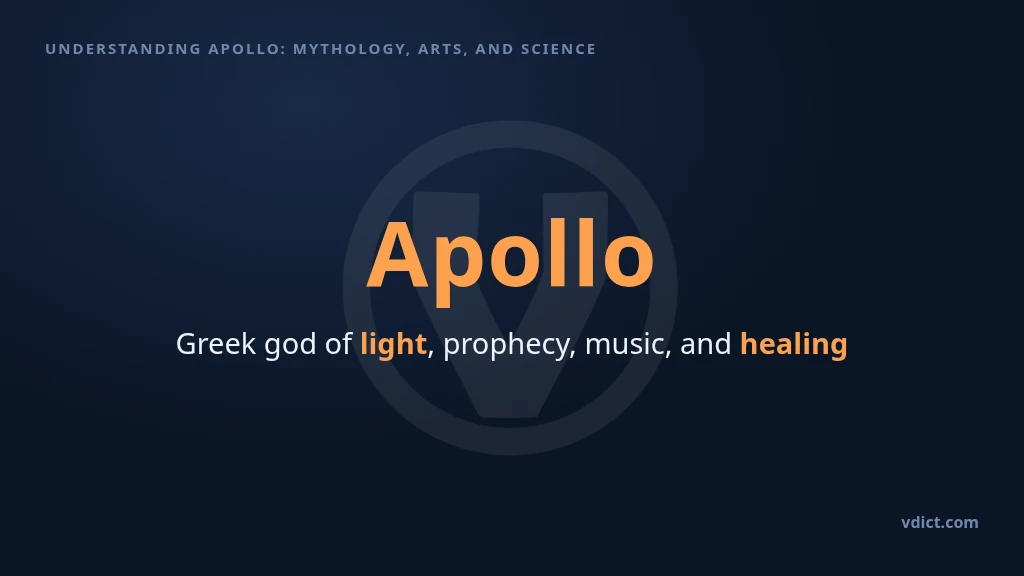 UNDERSTANDING APOLLO: MYTHOLOGY, ARTS, AND SCIENCE

Apollo

Greek god of light, prophecy, music, and healing

vdict.com